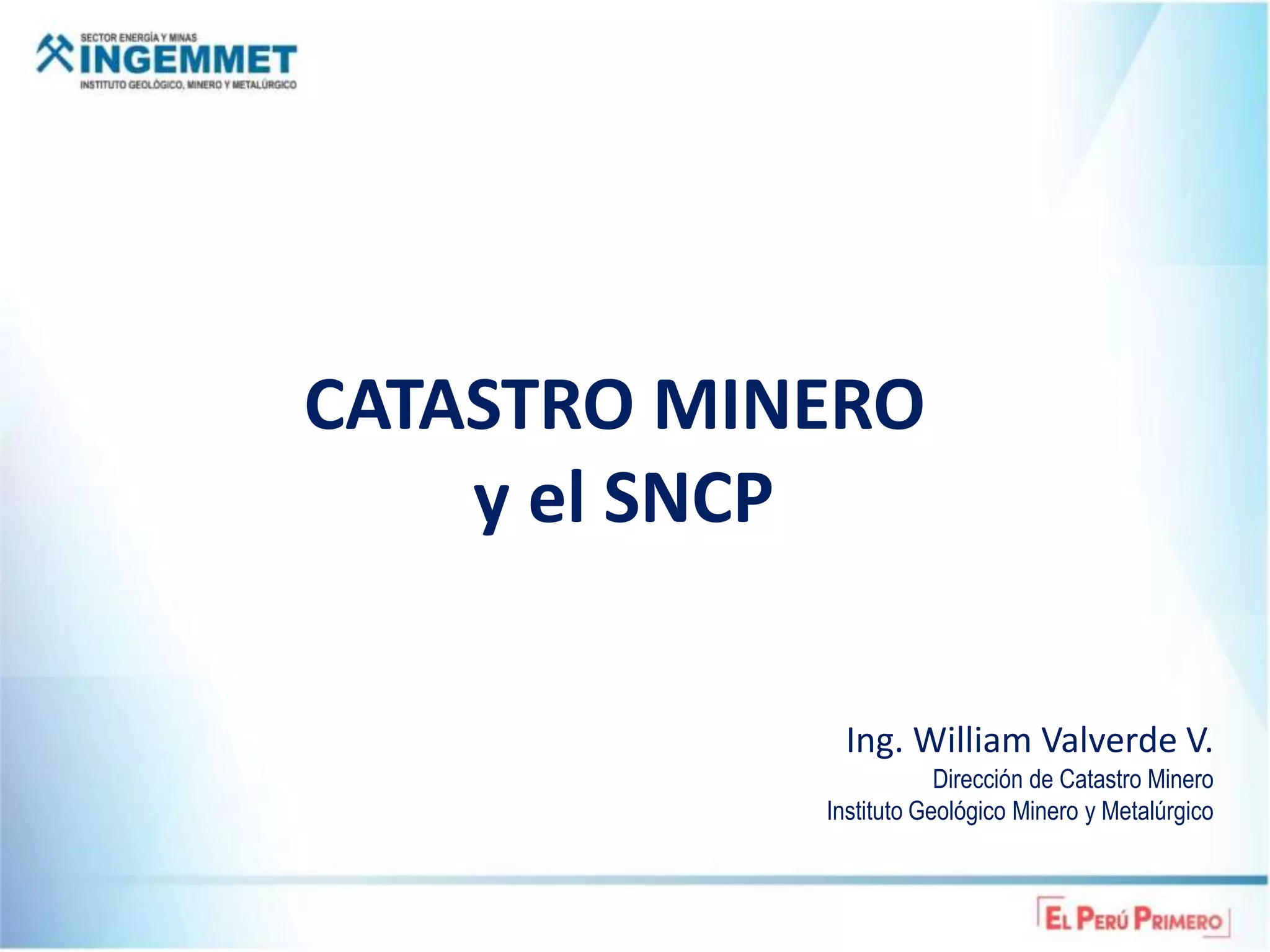 SECTOR ENERGÍA Y MINAS
INGEMMET
INSTITUTO GEOLÓGICO, MINERO Y METALÚRGICO

CATASTRO MINERO
y el SNCP

Ing. William Valverde V.
Dirección de Catastro Minero
Instituto Geológico Minero y Metalúrgico

EL PERÚ PRIMERO